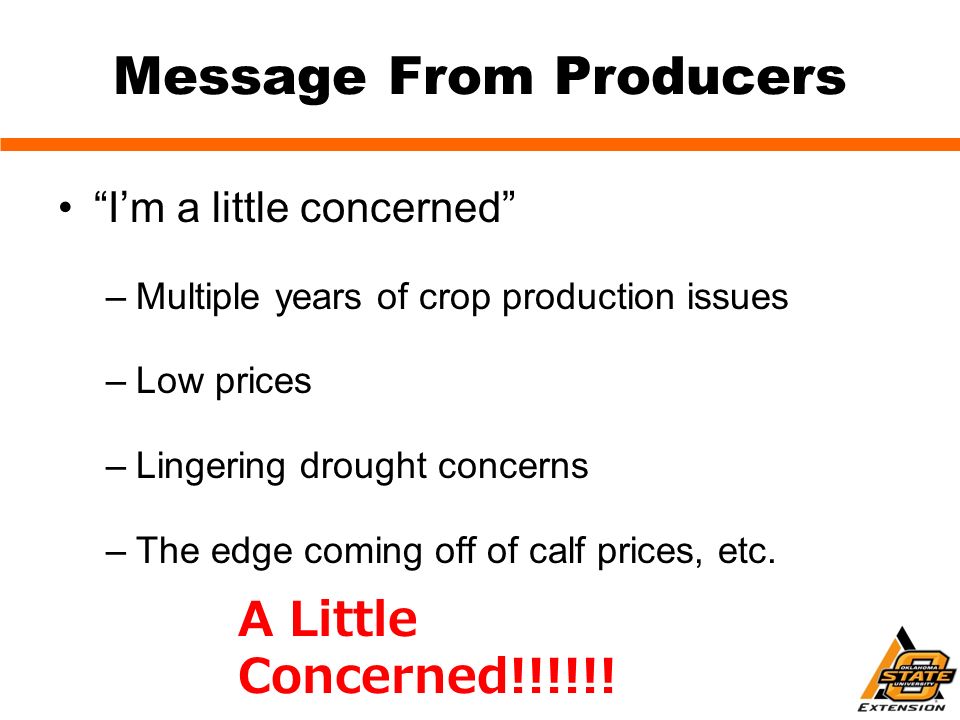 Message From Producers

• “I’m a little concerned”

– Multiple years of crop production issues

– Low prices

– Lingering drought concerns

– The edge coming off of calf prices, etc.

A Little Concerned!!!!!!

OKLAHOMA STATE UNIVERSITY
EXTENSION